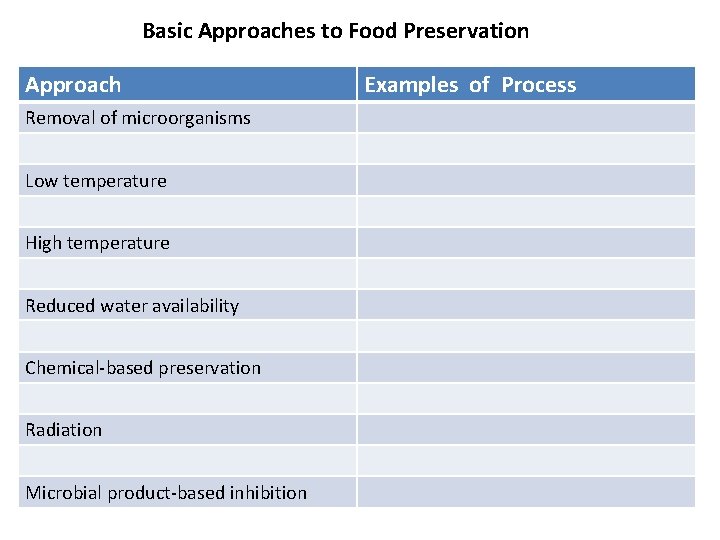 Basic Approaches to Food Preservation

| Approach | Examples of Process |
|---|---|
| Removal of microorganisms | |
| | |
| Low temperature | |
| | |
| High temperature | |
| | |
| Reduced water availability | |
| | |
| Chemical-based preservation | |
| | |
| Radiation | |
| | |
| Microbial product-based inhibition | |